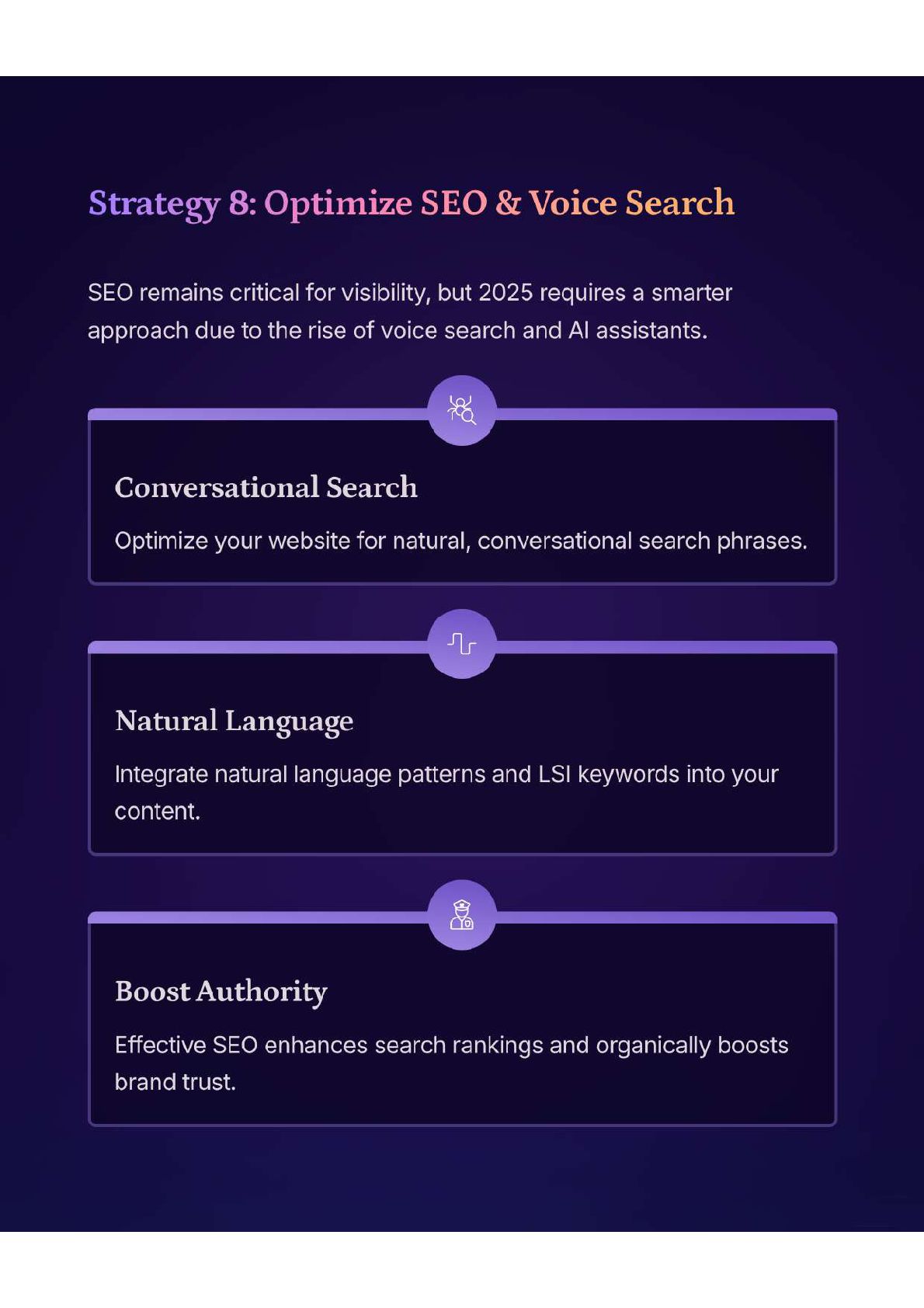 Strategy 8: Optimize SEO & Voice Search

SEO remains critical for visibility, but 2025 requires a smarter approach due to the rise of voice search and AI assistants.

Conversational Search

Optimize your website for natural, conversational search phrases.

Natural Language

Integrate natural language patterns and LSI keywords into your content.

Boost Authority

Effective SEO enhances search rankings and organically boosts brand trust.